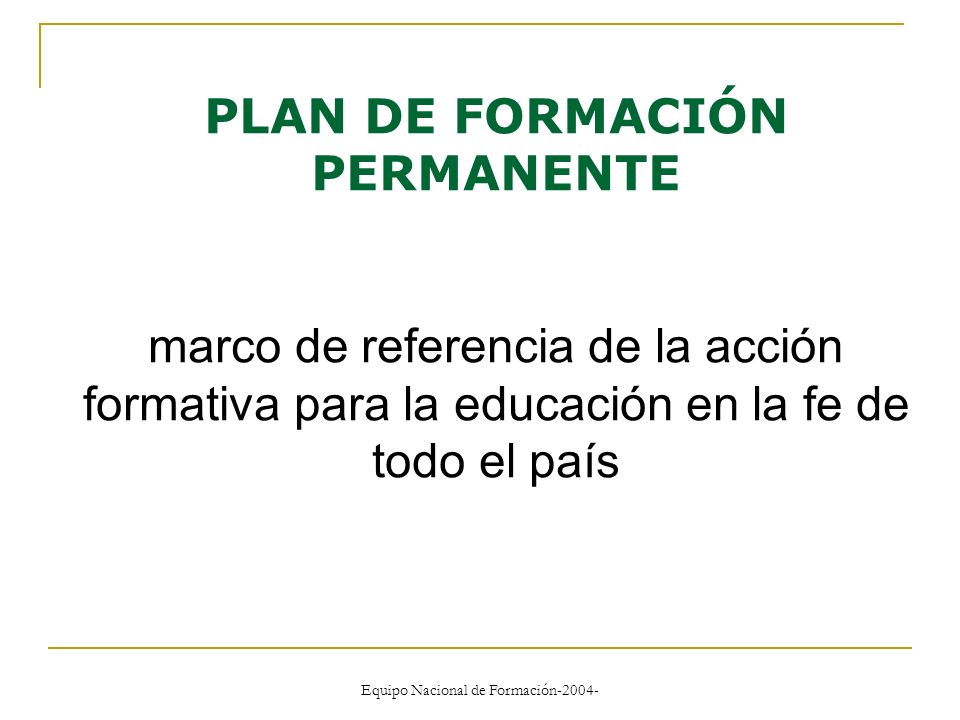 PLAN DE FORMACIÓN PERMANENTE

marco de referencia de la acción formativa para la educación en la fe de todo el país

Equipo Nacional de Formación-2004-